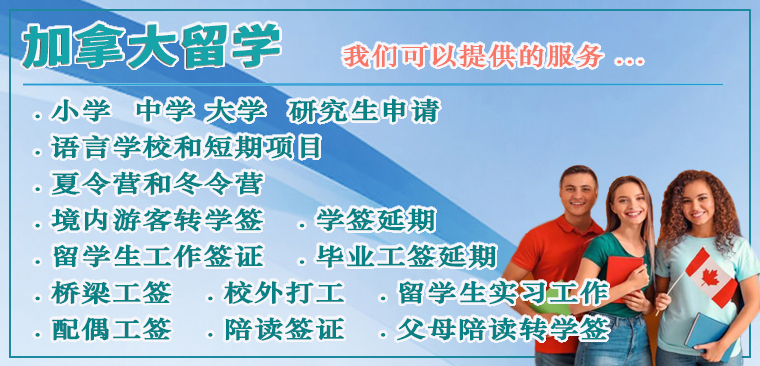 加拿大留学

我们可以提供的服务 ...

. 小学 中学 大学 研究生申请
. 语言学校和短期项目
. 夏令营和冬令营
. 境内游客转学签 . 学签延期
. 留学生工作签证 . 毕业工签延期
. 桥梁工签 . 校外打工 . 留学生实习工作
. 配偶工签 . 陪读签证 . 父母陪读转学签